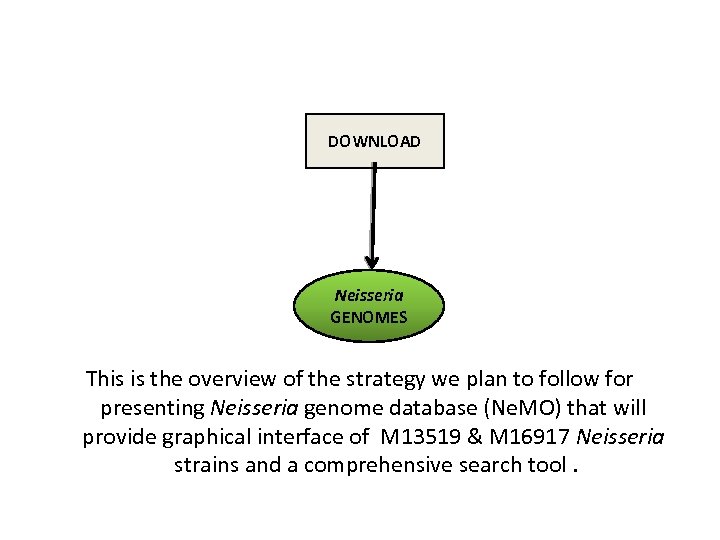 DOWNLOAD

Neisseria GENOMES

This is the overview of the strategy we plan to follow for presenting Neisseria genome database (NeMO) that will provide graphical interface of M13519 & M16917 Neisseria strains and a comprehensive search tool .